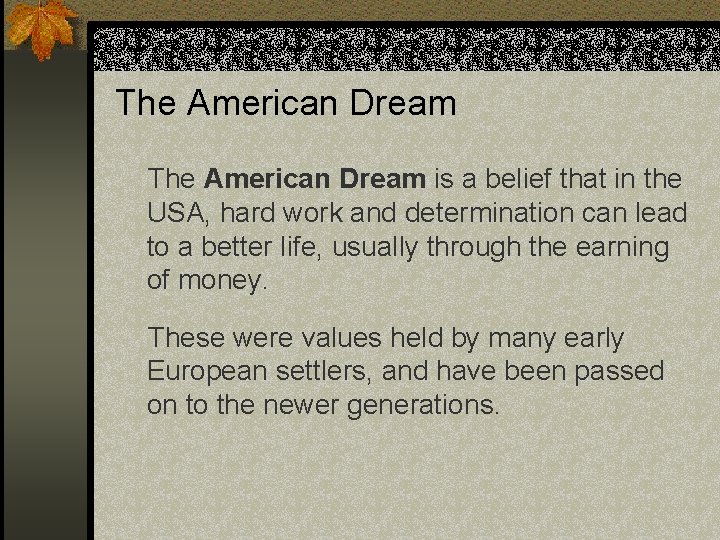 The American Dream

The American Dream is a belief that in the USA, hard work and determination can lead to a better life, usually through the earning of money.

These were values held by many early European settlers, and have been passed on to the newer generations.